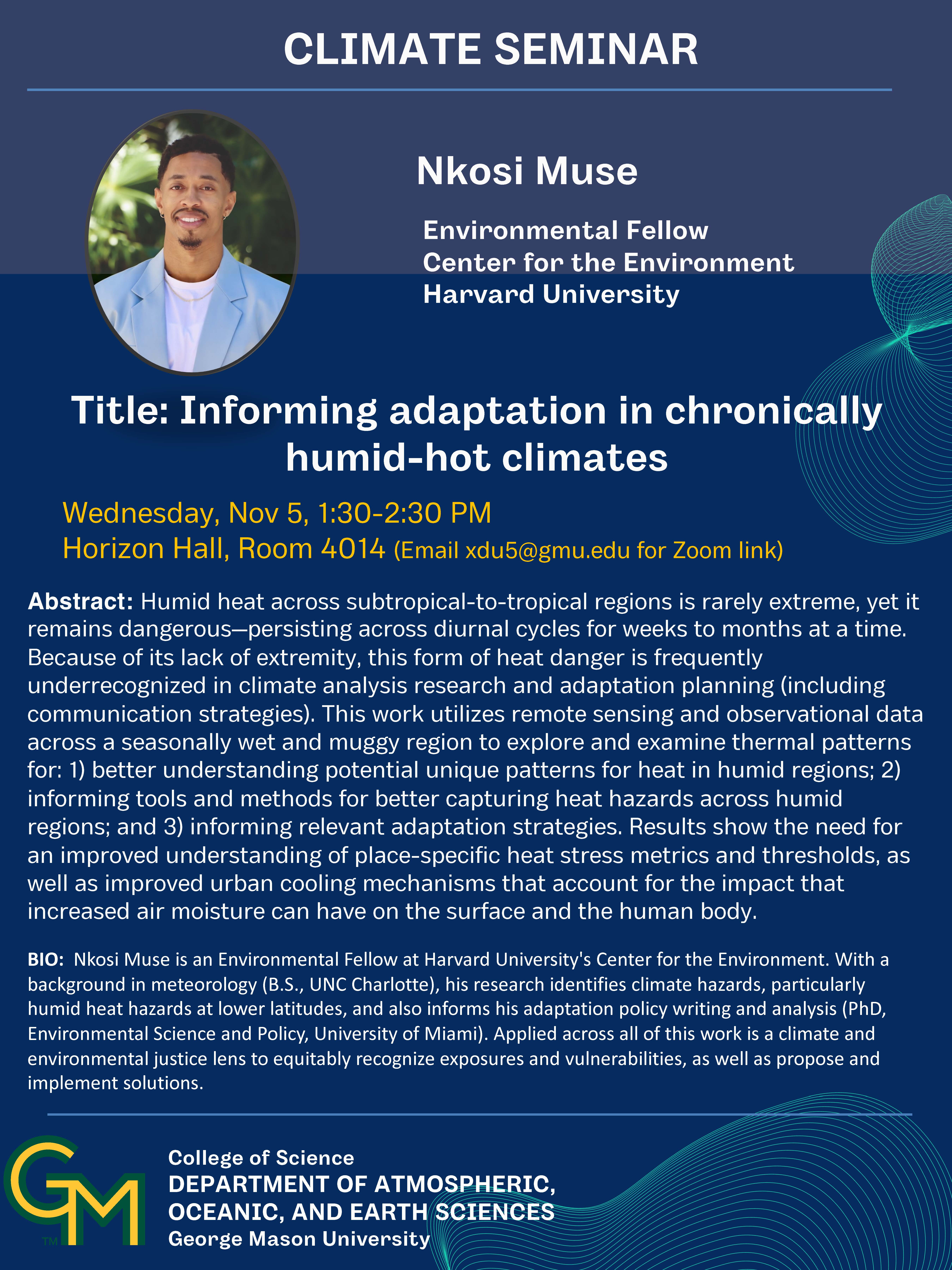 CLIMATE SEMINAR

Nkosi Muse

Environmental Fellow
Center for the Environment
Harvard University

Title: Informing adaptation in chronically humid-hot climates

Wednesday, Nov 5, 1:30-2:30 PM
Horizon Hall, Room 4014 (Email xdu5@gmu.edu for Zoom link)

Abstract: Humid heat across subtropical-to-tropical regions is rarely extreme, yet it remains dangerous—persisting across diurnal cycles for weeks to months at a time. Because of its lack of extremity, this form of heat danger is frequently underrecognized in climate analysis research and adaptation planning (including communication strategies). This work utilizes remote sensing and observational data across a seasonally wet and muggy region to explore and examine thermal patterns for: 1) better understanding potential unique patterns for heat in humid regions; 2) informing tools and methods for better capturing heat hazards across humid regions; and 3) informing relevant adaptation strategies. Results show the need for an improved understanding of place-specific heat stress metrics and thresholds, as well as improved urban cooling mechanisms that account for the impact that increased air moisture can have on the surface and the human body.

BIO: Nkosi Muse is an Environmental Fellow at Harvard University's Center for the Environment. With a background in meteorology (B.S., UNC Charlotte), his research identifies climate hazards, particularly humid heat hazards at lower latitudes, and also informs his adaptation policy writing and analysis (PhD, Environmental Science and Policy, University of Miami). Applied across all of this work is a climate and environmental justice lens to equitably recognize exposures and vulnerabilities, as well as propose and implement solutions.

GM TM
College of Science
DEPARTMENT OF ATMOSPHERIC, OCEANIC, AND EARTH SCIENCES
George Mason University